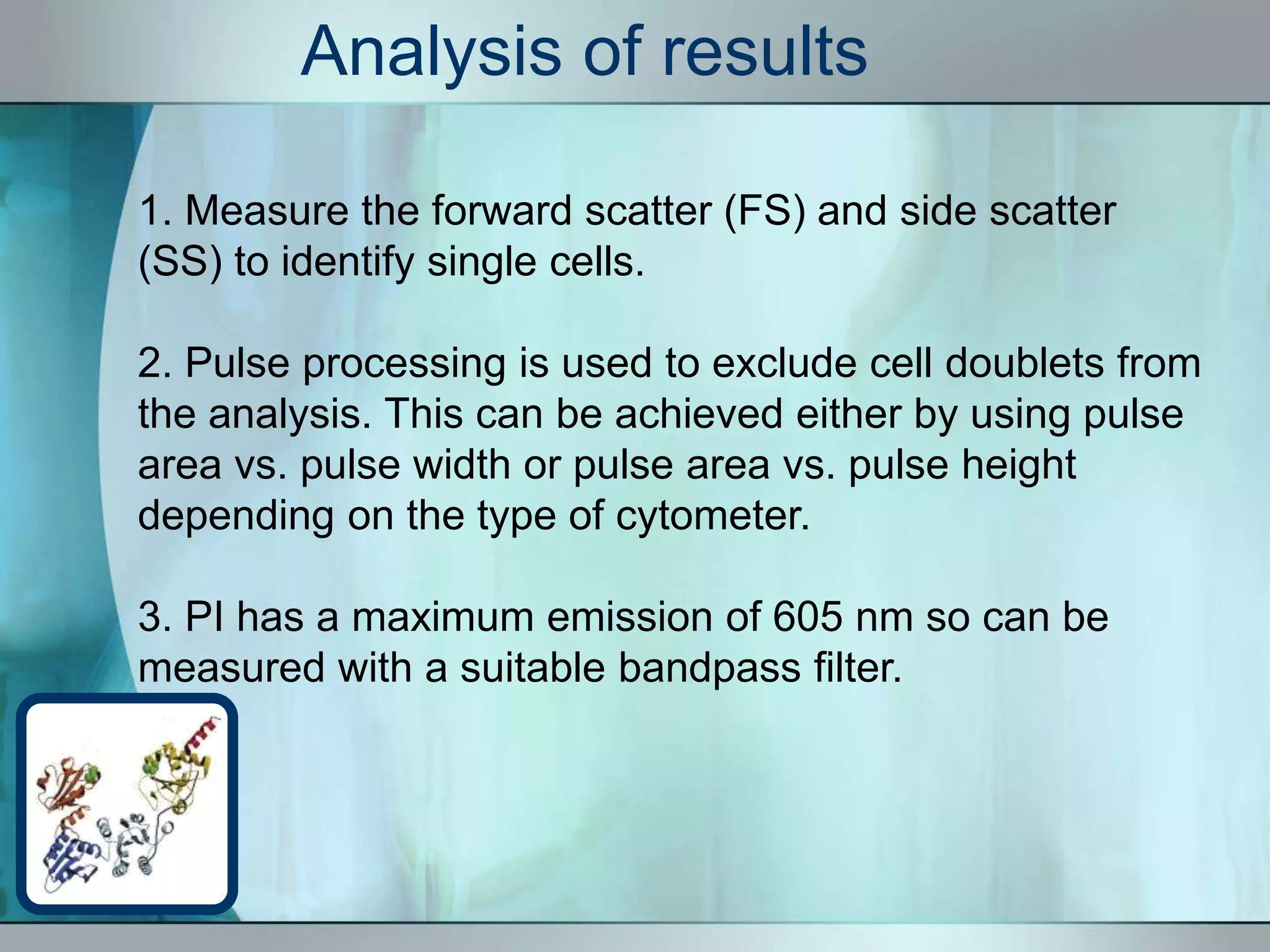 Analysis of results

1. Measure the forward scatter (FS) and side scatter (SS) to identify single cells.

2. Pulse processing is used to exclude cell doublets from the analysis. This can be achieved either by using pulse area vs. pulse width or pulse area vs. pulse height depending on the type of cytometer.

3. PI has a maximum emission of 605 nm so can be measured with a suitable bandpass filter.